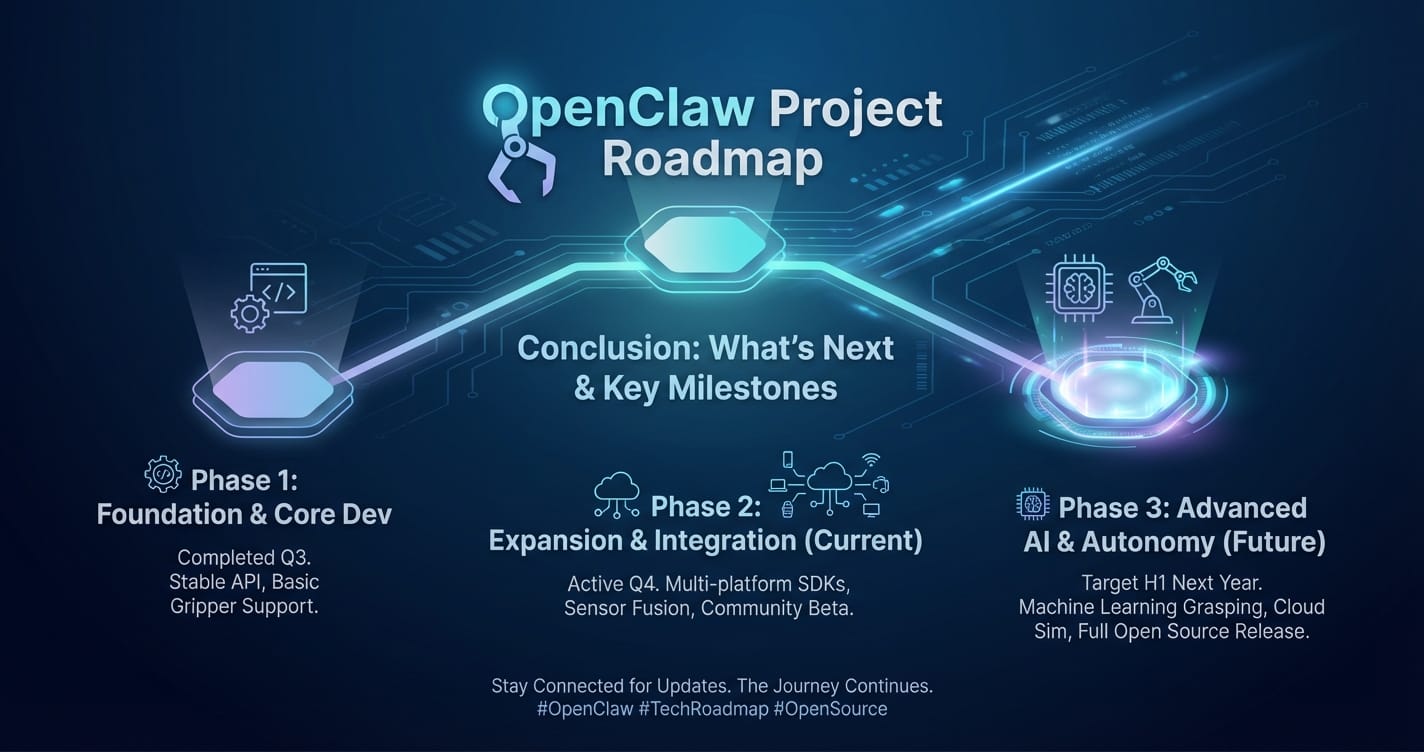 OpenClaw Project Roadmap

Conclusion: What's Next & Key Milestones

Phase 1: Foundation & Core Dev

Completed Q3. Stable API, Basic Gripper Support.

Phase 2: Expansion & Integration (Current)

Active Q4. Multi-platform SDKs, Sensor Fusion, Community Beta.

Phase 3: Advanced AI & Autonomy (Future)

Target H1 Next Year. Machine Learning Grasping, Cloud Sim, Full Open Source Release.

Stay Connected for Updates. The Journey Continues.
#OpenClaw #TechRoadmap #OpenSource